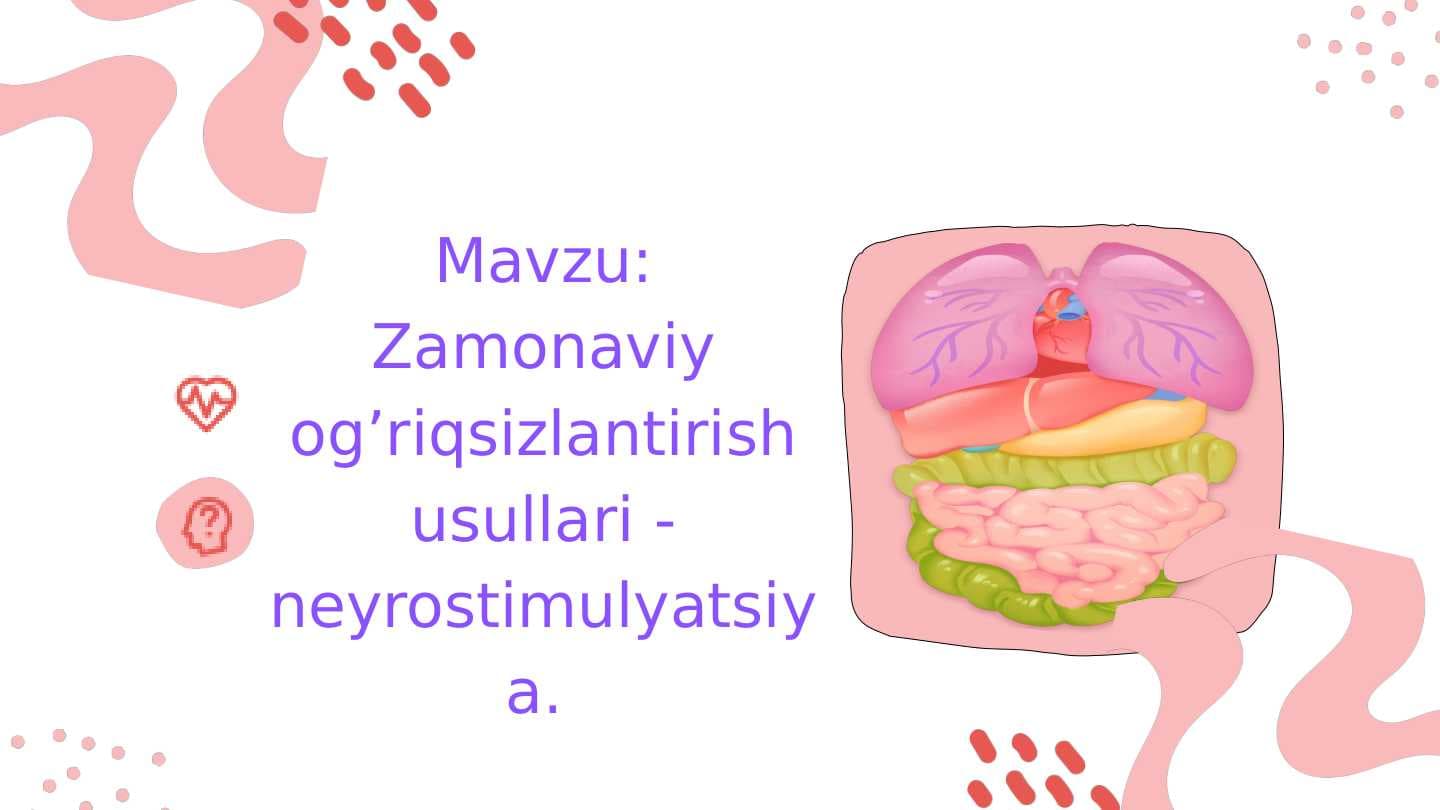 Mavzu: Zamonaviy og’riqsizlantirish usullari - neyrostimulyatsiya.